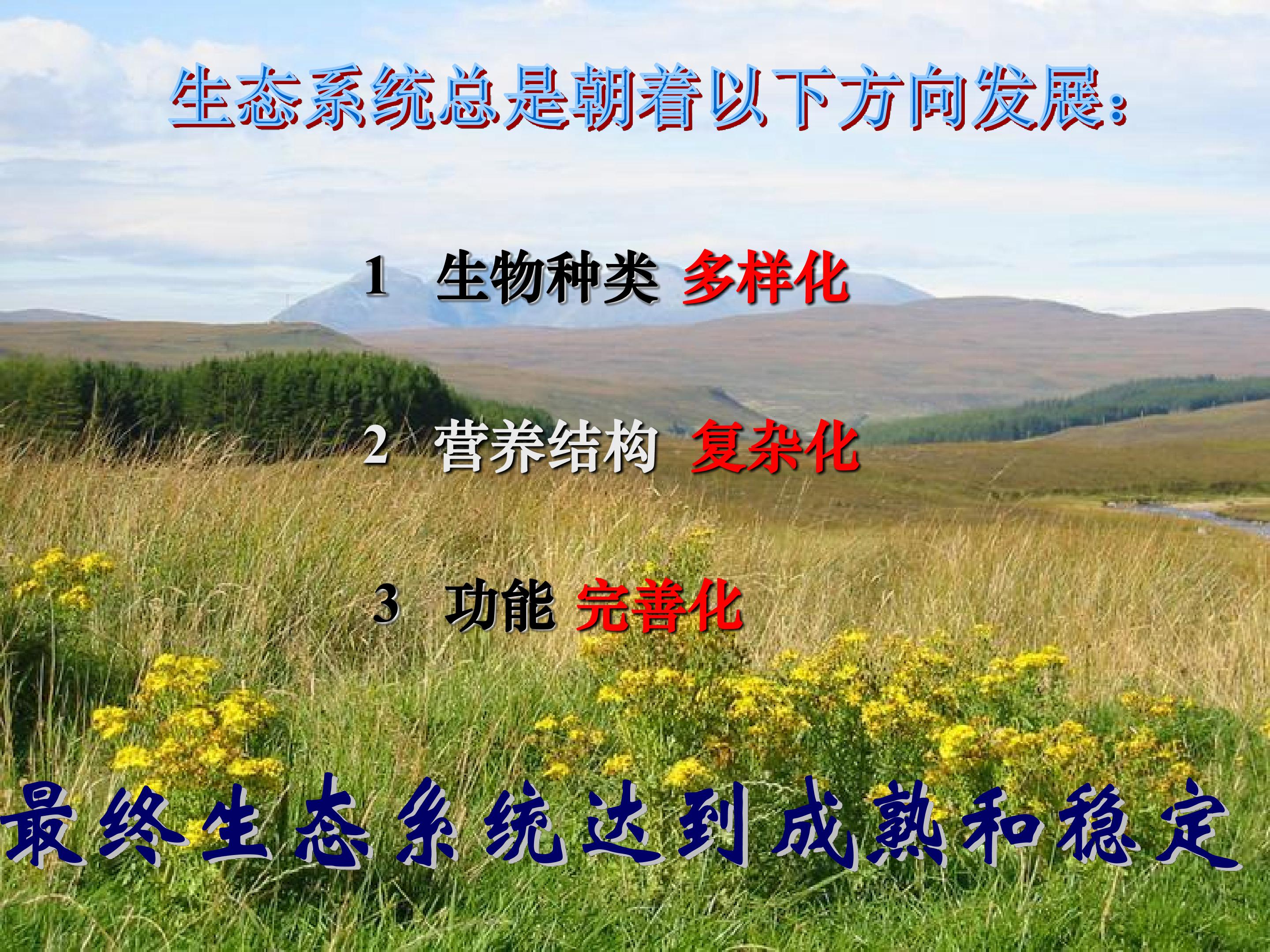 生态系统总是朝着以下方向发展：

1 生物种类 多样化

2 营养结构 复杂化

3 功能 完善化

最终生态系统达到成熟和稳定